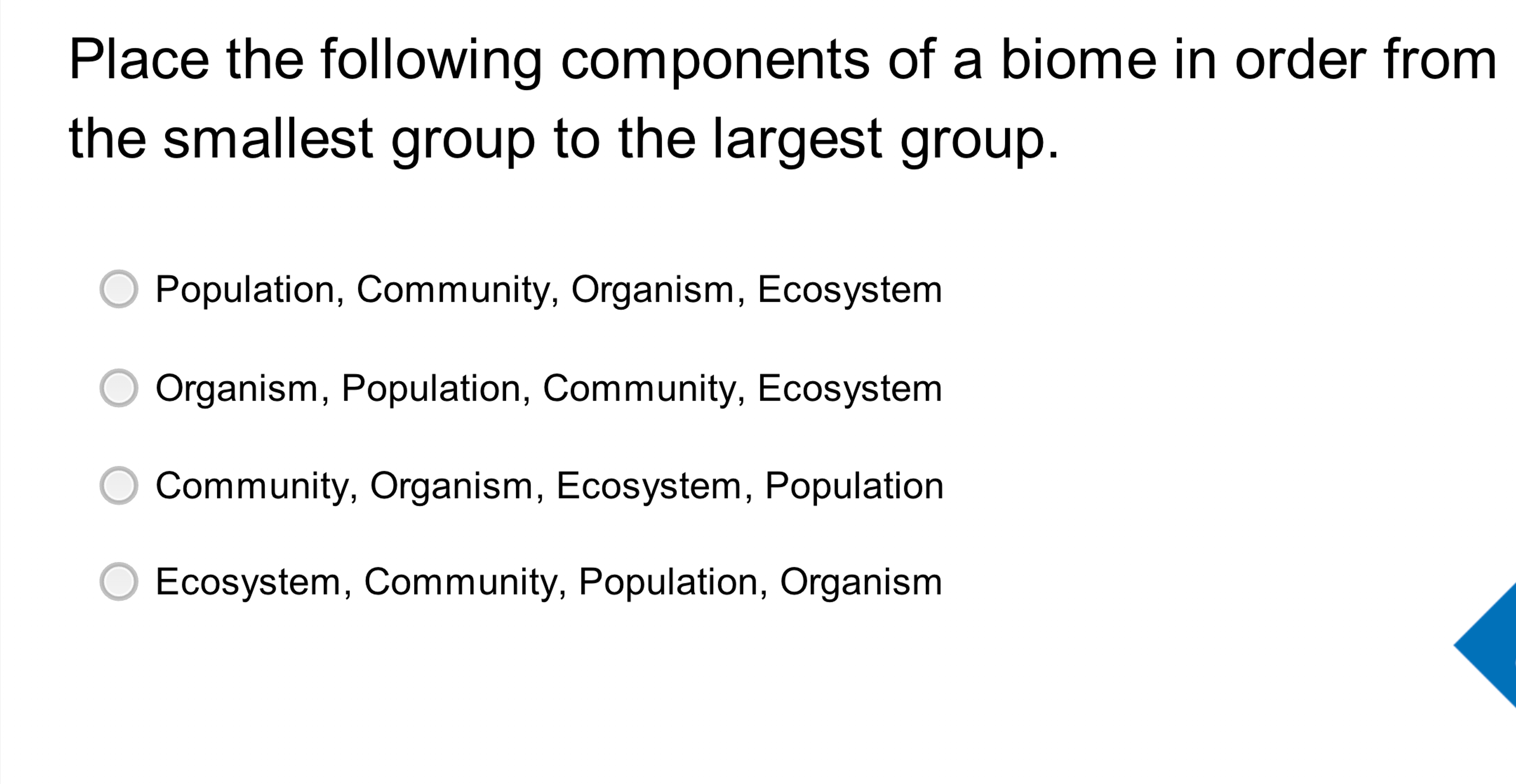 Place the following components of a biome in order from the smallest group to the largest group.

Population, Community, Organism, Ecosystem

Organism, Population, Community, Ecosystem

Community, Organism, Ecosystem, Population

Ecosystem, Community, Population, Organism